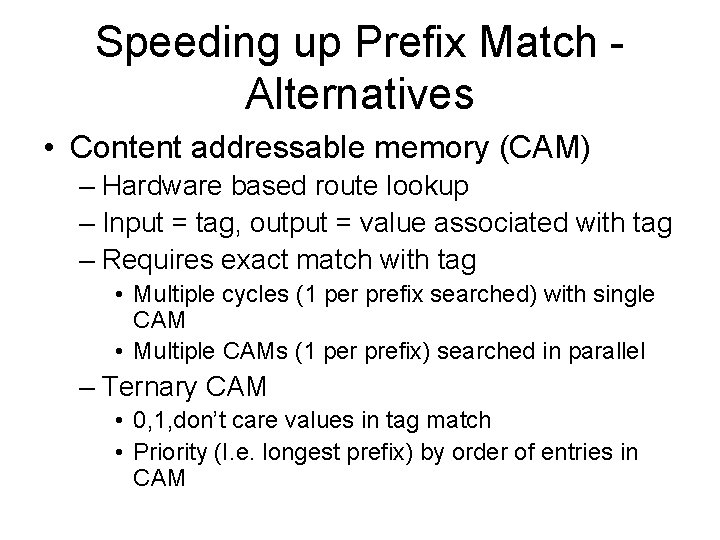 Speeding up Prefix Match - Alternatives

• Content addressable memory (CAM)
– Hardware based route lookup
– Input = tag, output = value associated with tag
– Requires exact match with tag
• Multiple cycles (1 per prefix searched) with single CAM
• Multiple CAMs (1 per prefix) searched in parallel
– Ternary CAM
• 0,1,don't care values in tag match
• Priority (I.e. longest prefix) by order of entries in CAM